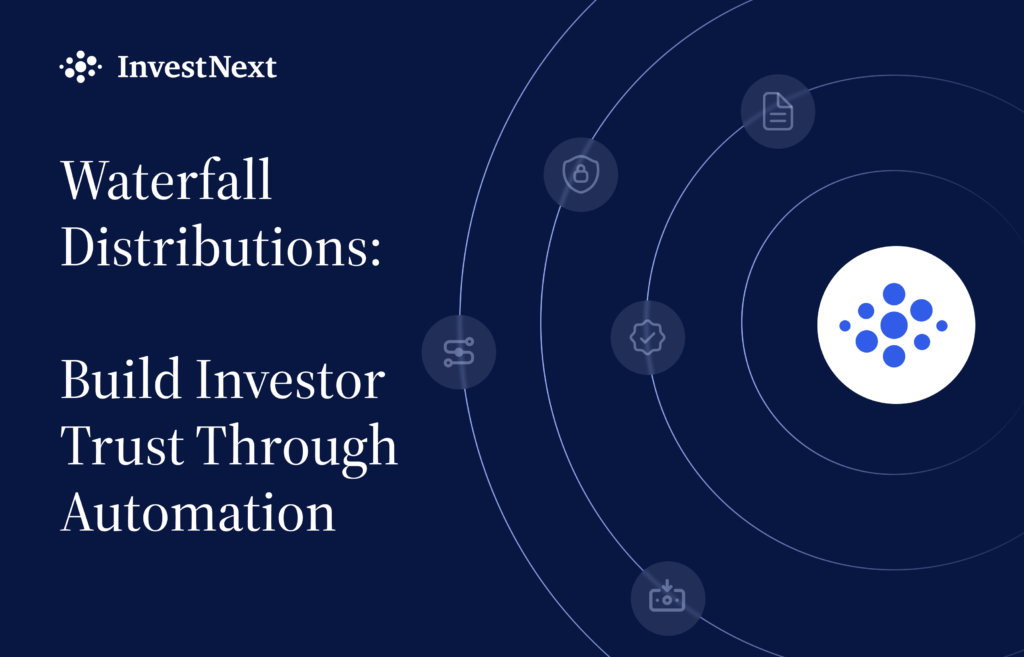 InvestNext

Waterfall Distributions:

Build Investor Trust Through Automation